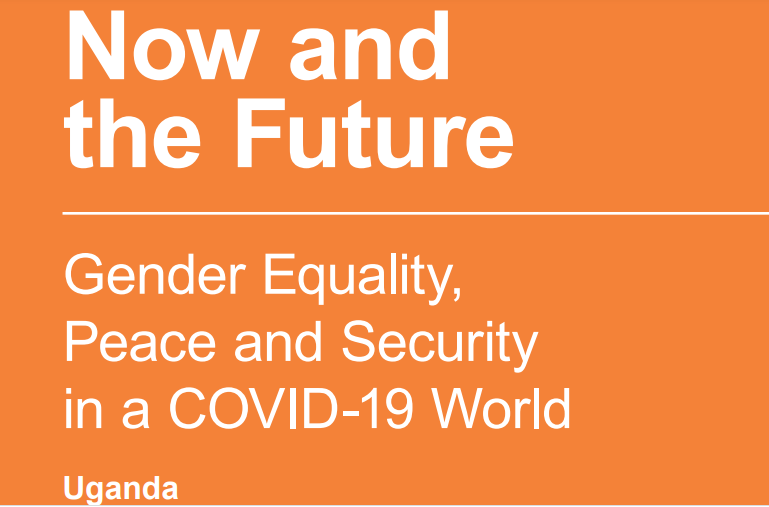 Now and the Future

Gender Equality, Peace and Security in a COVID-19 World

Uganda